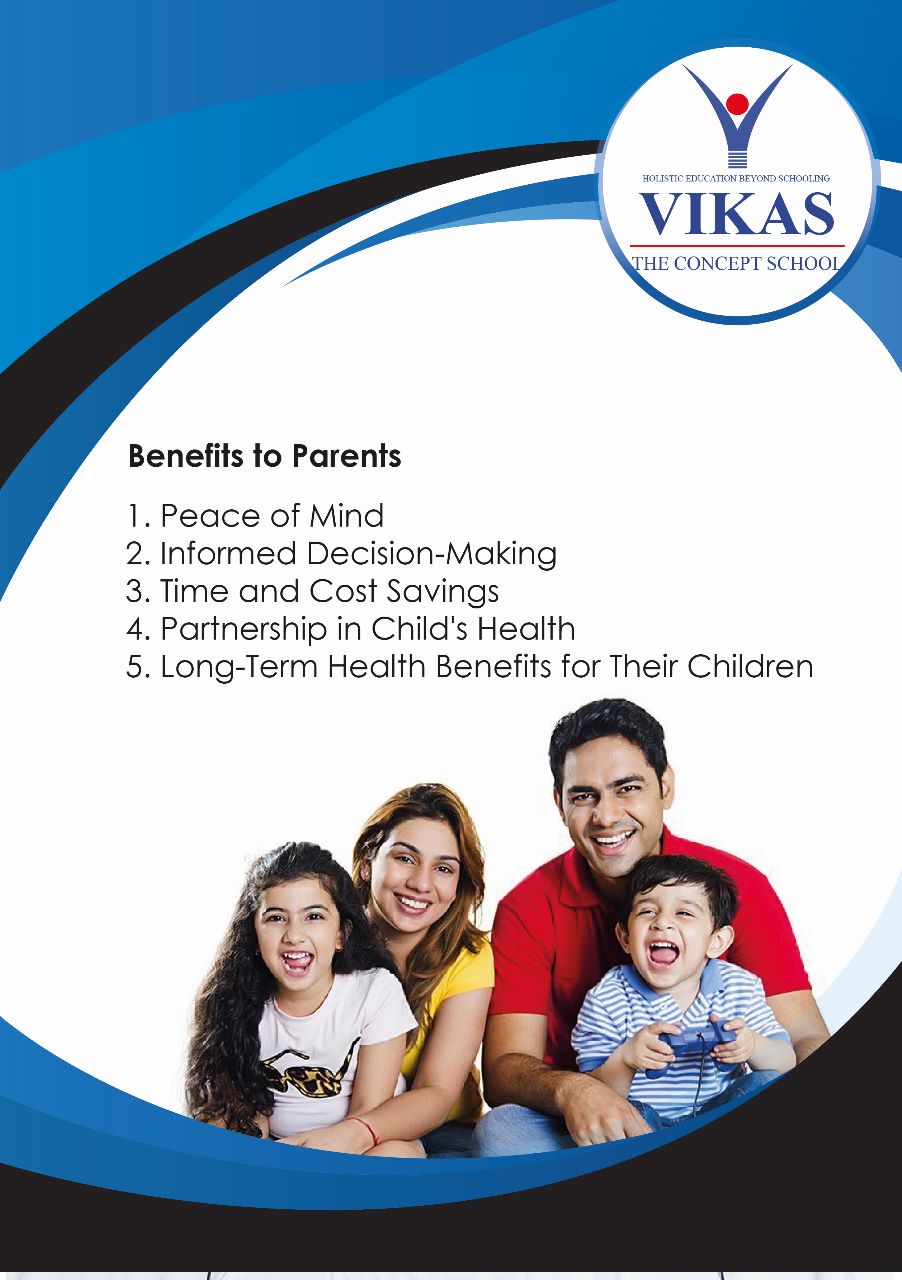 HOLISTIC EDUCATION BEYOND SCHOOLING
VIKAS
THE CONCEPT SCHOOL

Benefits to Parents

1. Peace of Mind
2. Informed Decision-Making
3. Time and Cost Savings
4. Partnership in Child's Health
5. Long-Term Health Benefits for Their Children